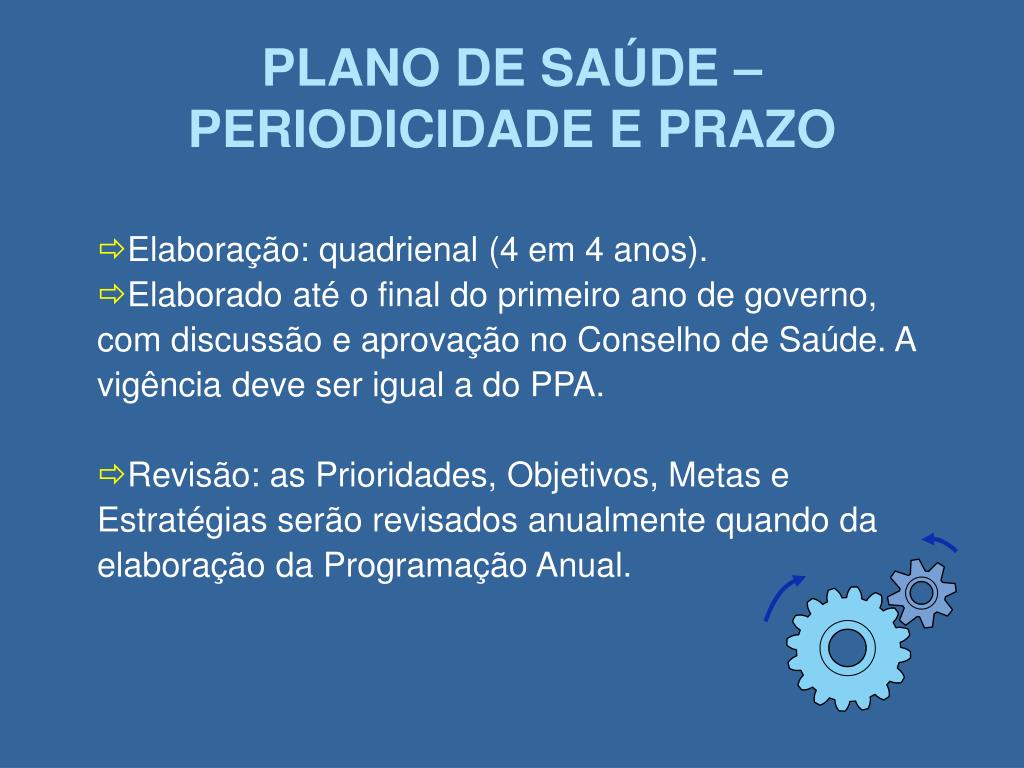 PLANO DE SAÚDE – PERIODICIDADE E PRAZO

⇨Elaboração: quadrienal (4 em 4 anos).
⇨Elaborado até o final do primeiro ano de governo, com discussão e aprovação no Conselho de Saúde. A vigência deve ser igual a do PPA.

⇨Revisão: as Prioridades, Objetivos, Metas e Estratégias serão revisados anualmente quando da elaboração da Programação Anual.